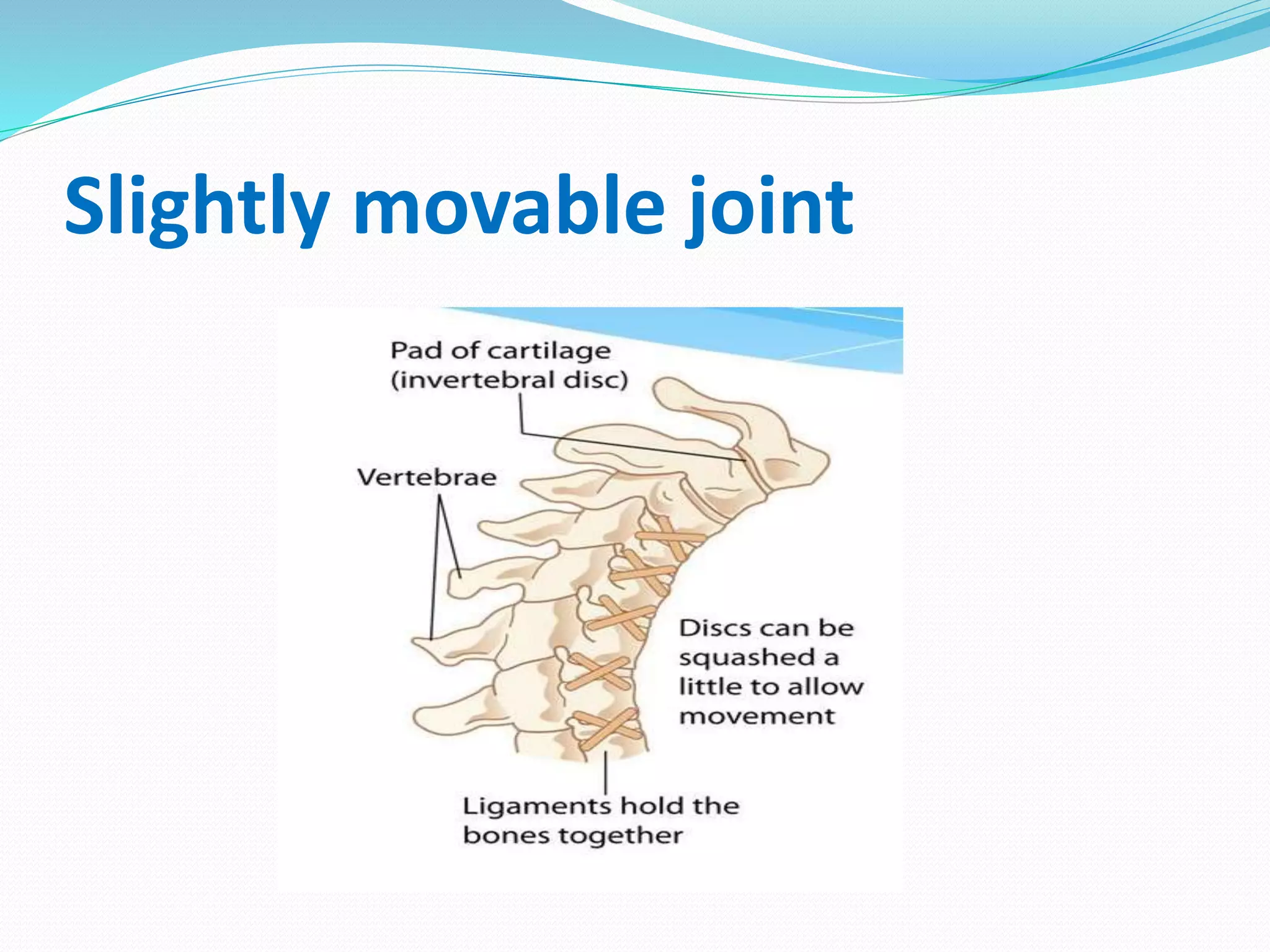 Slightly movable joint

Pad of cartilage (invertebral disc)

Vertebrae

Discs can be squashed a little to allow movement

Ligaments hold the bones together